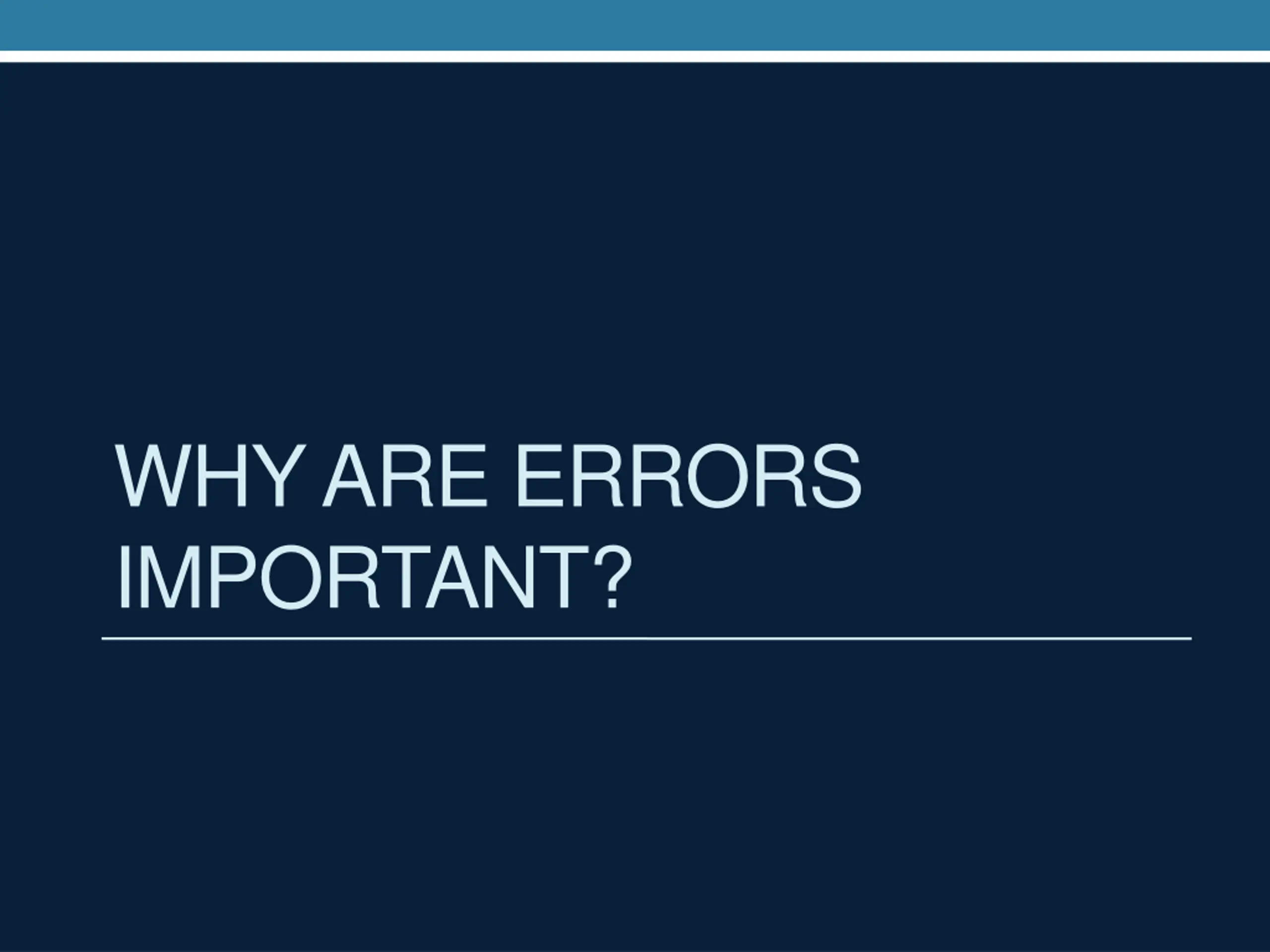 WHY ARE ERRORS IMPORTANT?